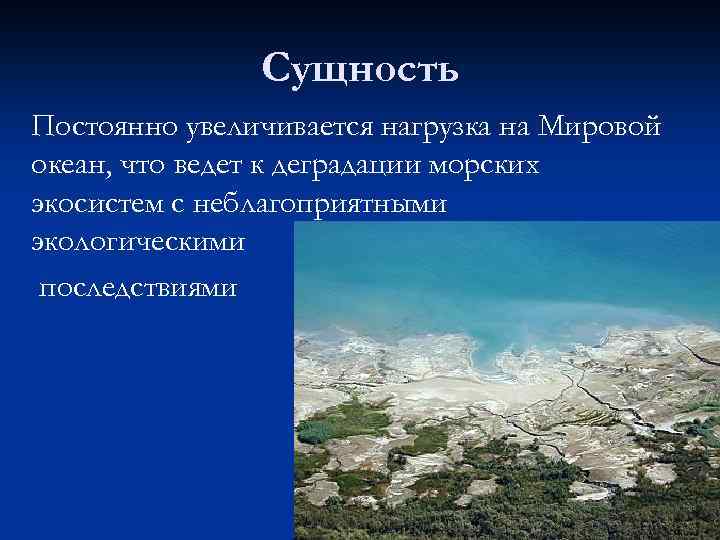 Сущность

Постоянно увеличивается нагрузка на Мировой океан, что ведет к деградации морских экосистем с неблагоприятными экологическими

последствиями